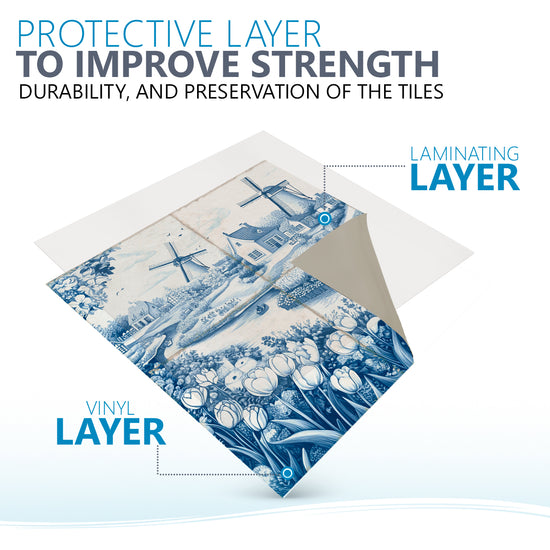 PROTECTIVE LAYER
TO IMPROVE STRENGTH
DURABILITY, AND PRESERVATION OF THE TILES

LAMINATING
LAYER

VINYL
LAYER